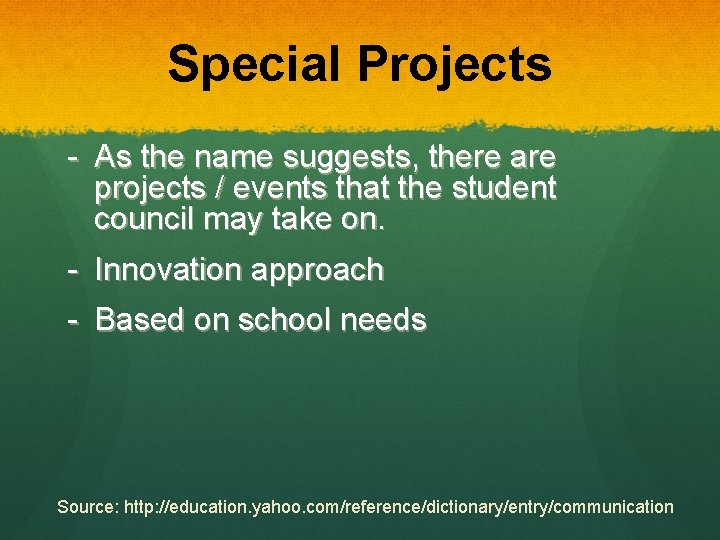 Special Projects

- As the name suggests, there are projects / events that the student council may take on.

- Innovation approach

- Based on school needs

Source: http://education.yahoo.com/reference/dictionary/entry/communication